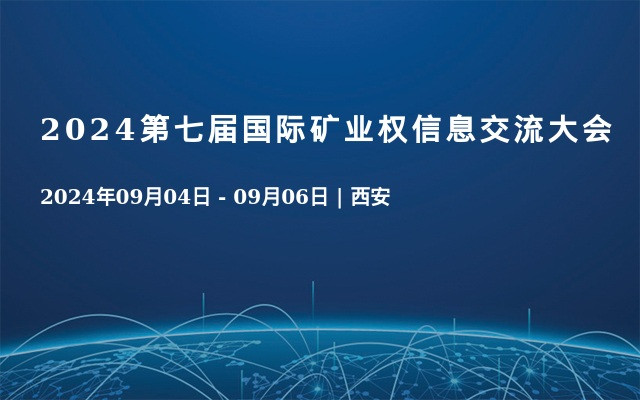 2024第七届国际矿业权信息交流大会

2024年09月04日 - 09月06日 | 西安